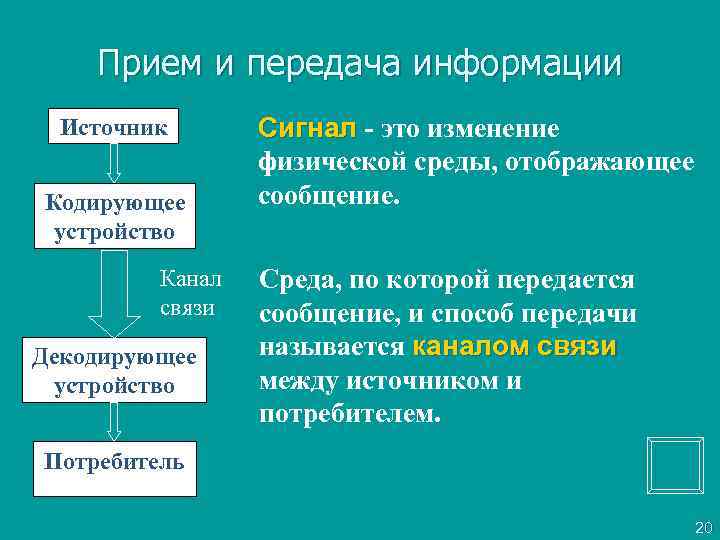 Прием и передача информации

Источник

Кодирующее устройство

Канал связи

Декодирующее устройство

Потребитель

Сигнал - это изменение физической среды, отображающее сообщение.

Среда, по которой передается сообщение, и способ передачи называется каналом связи между источником и потребителем.

20